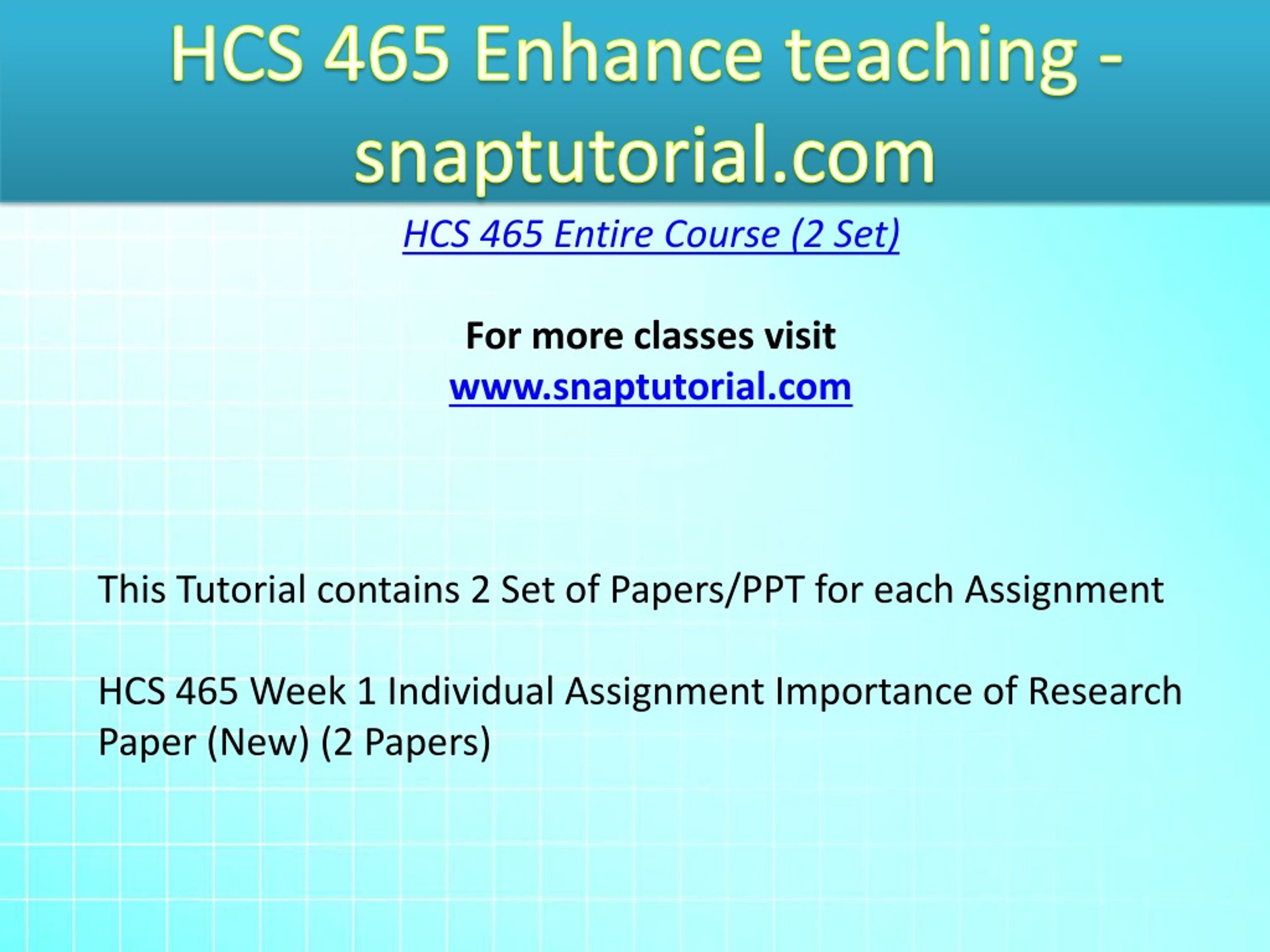 HCS 465 Enhance teaching - snaptutorial.com

HCS 465 Entire Course (2 Set)

For more classes visit
www.snaptutorial.com

This Tutorial contains 2 Set of Papers/PPT for each Assignment

HCS 465 Week 1 Individual Assignment Importance of Research Paper (New) (2 Papers)